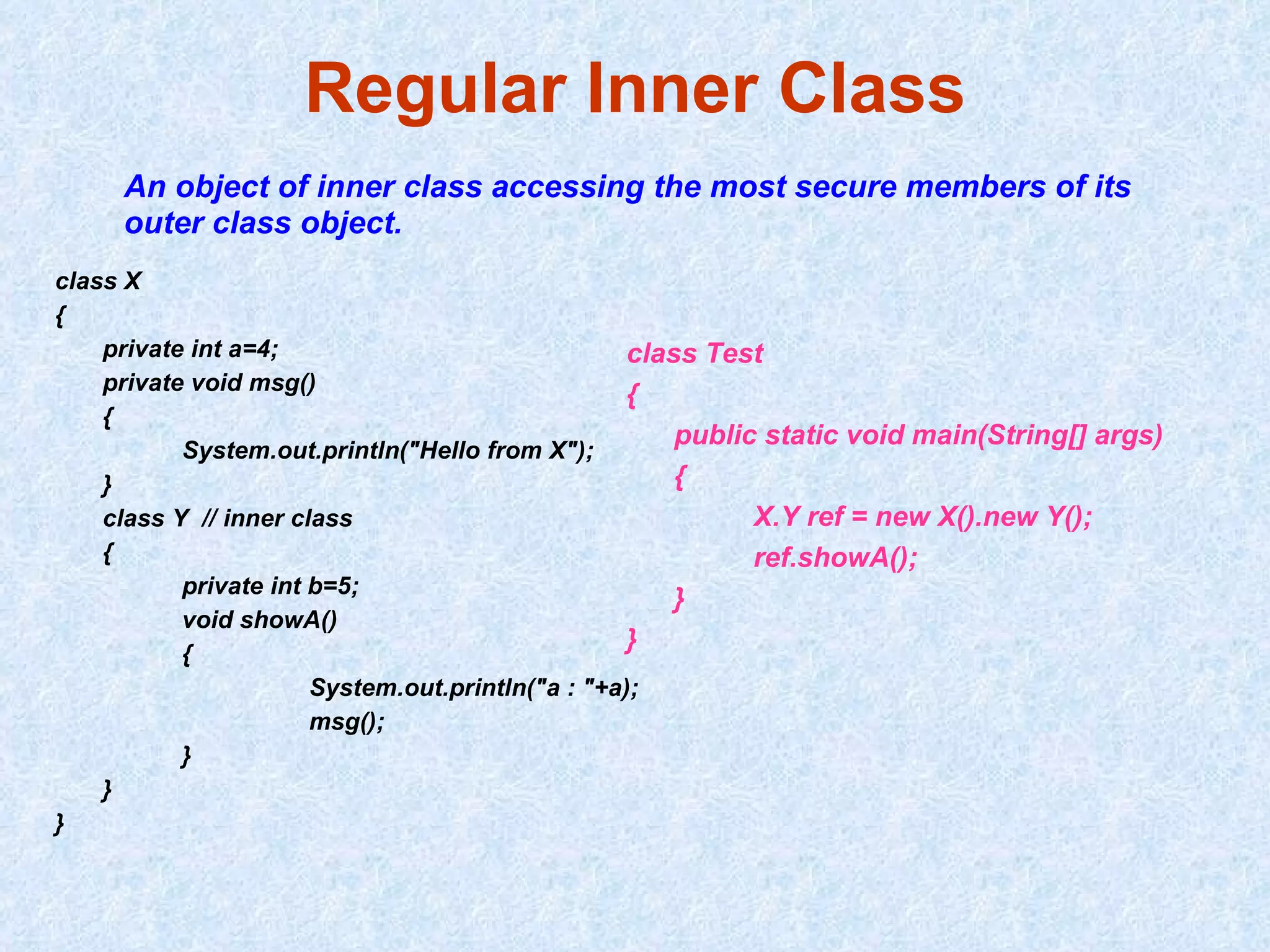 Regular Inner Class

An object of inner class accessing the most secure members of its outer class object.

class X
{
private int a=4;
private void msg()
{
System.out.println("Hello from X");
}
class Y // inner class
{
private int b=5;
void showA()
{
System.out.println("a : "+a);
msg();
}
}
}

class Test
{
public static void main(String[] args)
{
X.Y ref = new X().new Y();
ref.showA();
}
}